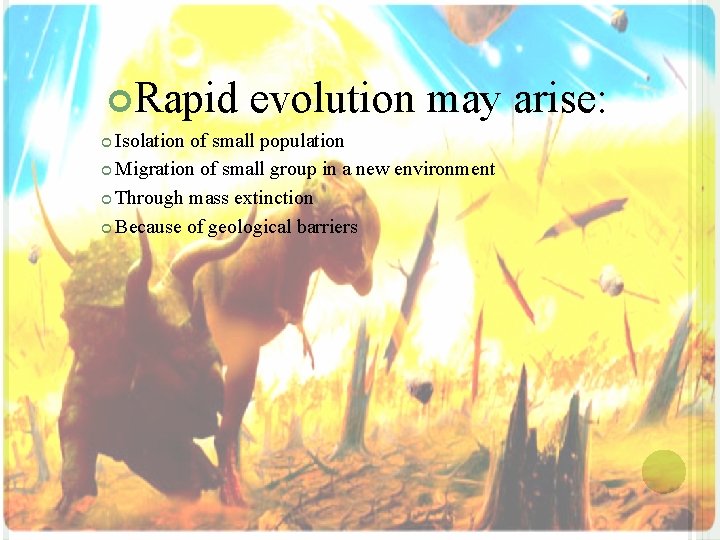 Rapid evolution may arise:

Isolation of small population
Migration of small group in a new environment
Through mass extinction
Because of geological barriers